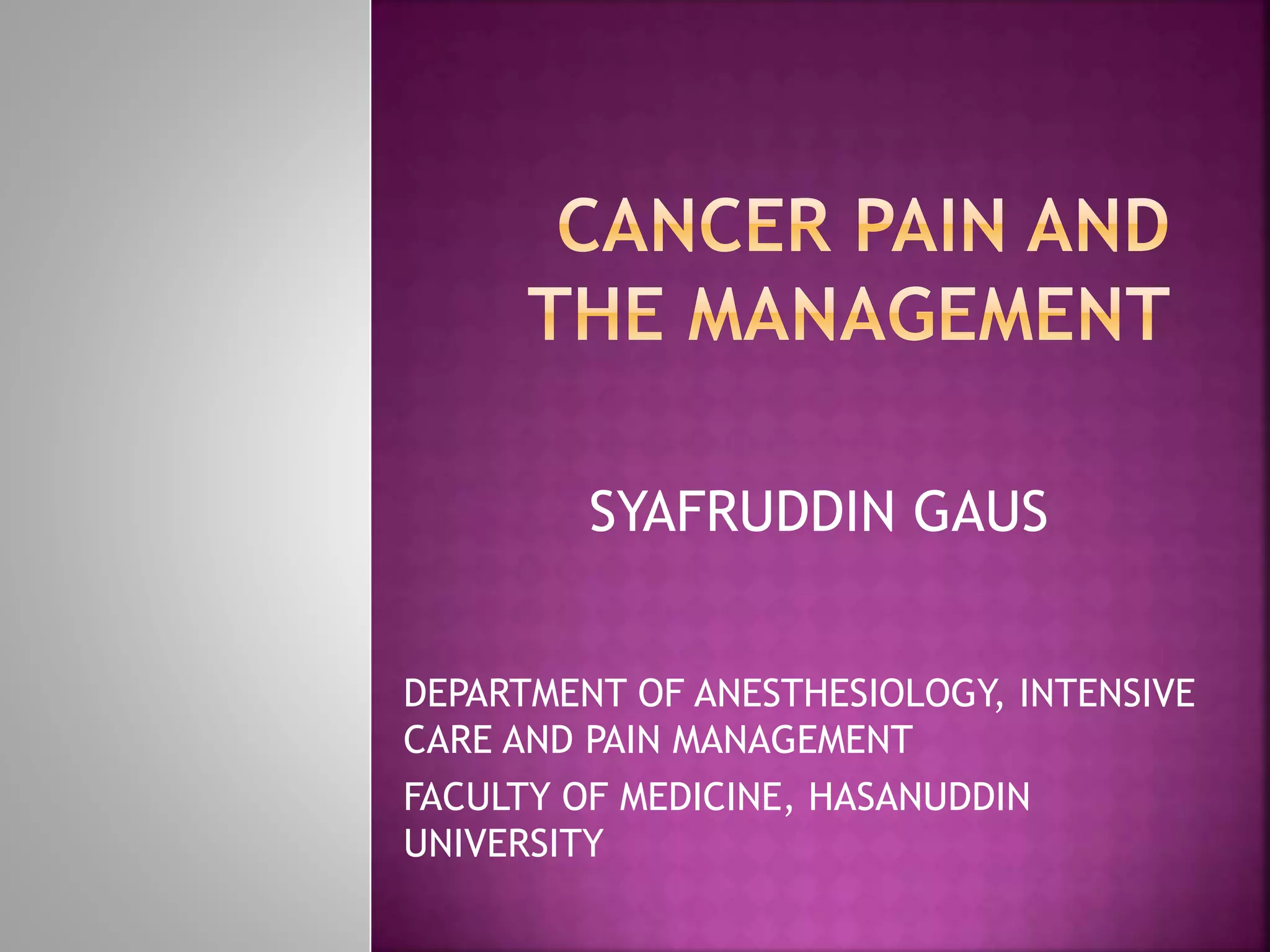 CANCER PAIN AND THE MANAGEMENT

SYAFRUDDIN GAUS

DEPARTMENT OF ANESTHESIOLOGY, INTENSIVE CARE AND PAIN MANAGEMENT

FACULTY OF MEDICINE, HASANUDDIN UNIVERSITY